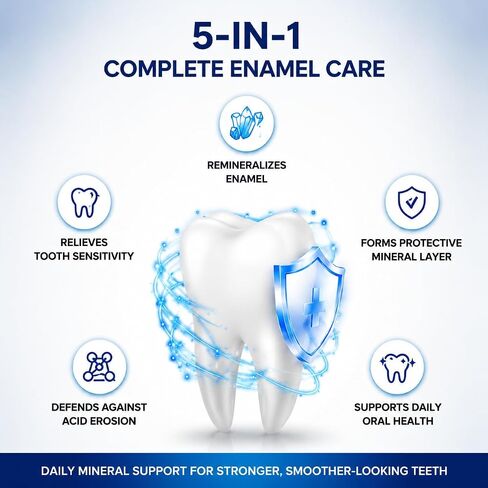 5-IN-1
COMPLETE ENAMEL CARE

REMINERALIZES ENAMEL

RELIEVES TOOTH SENSITIVITY

FORMS PROTECTIVE MINERAL LAYER

DEFENDS AGAINST ACID EROSION

SUPPORTS DAILY ORAL HEALTH

DAILY MINERAL SUPPORT FOR STRONGER, SMOOTHER-LOOKING TEETH